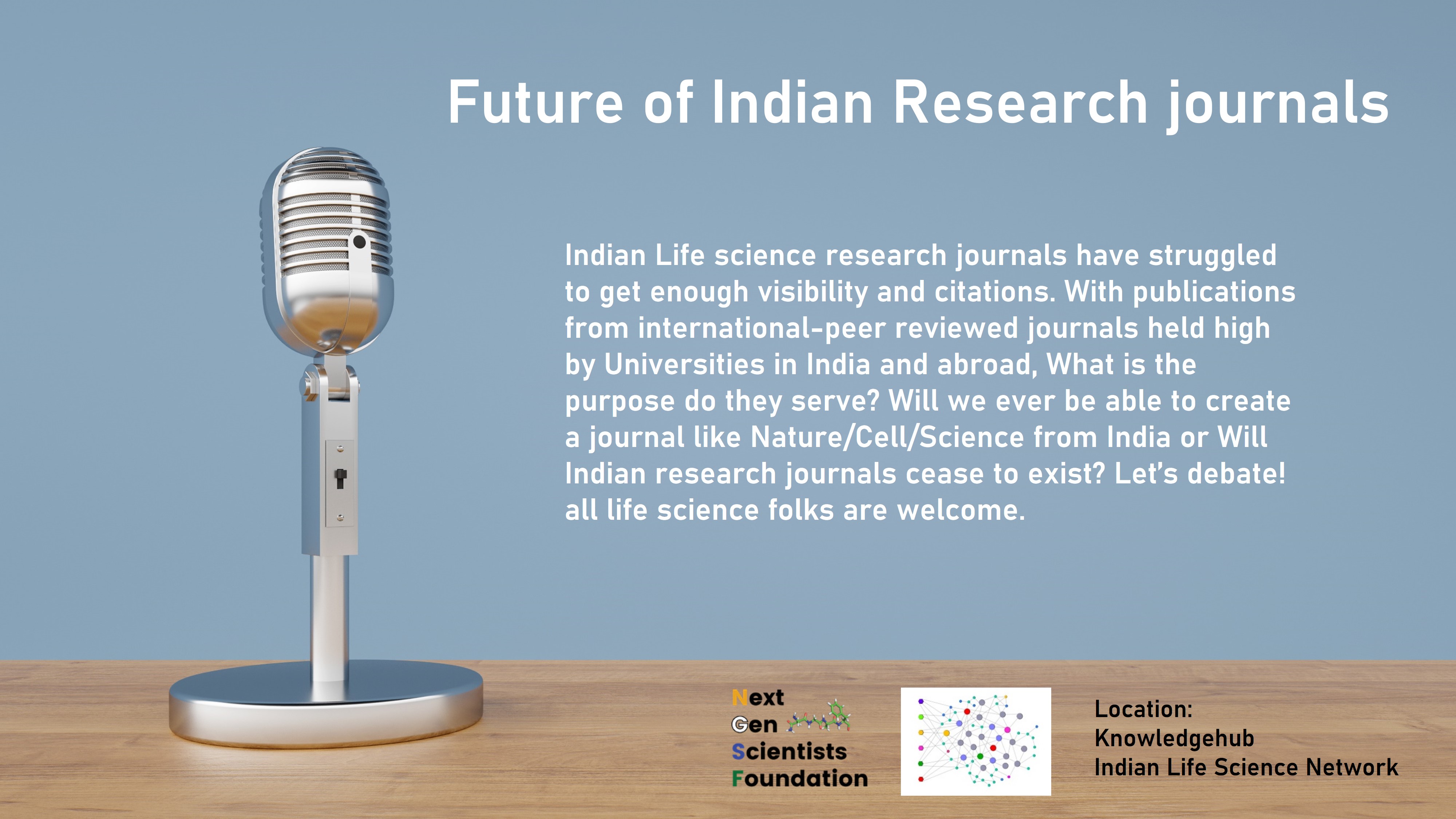 Future of Indian Research journals

Indian Life science research journals have struggled to get enough visibility and citations. With publications from international-peer reviewed journals held high by Universities in India and abroad, What is the purpose do they serve? Will we ever be able to create a journal like Nature/Cell/Science from India or Will Indian research journals cease to exist? Let's debate! all life science folks are welcome.

Next
Gen
Scientists
Foundation

Location:
Knowledgehub
Indian Life Science Network